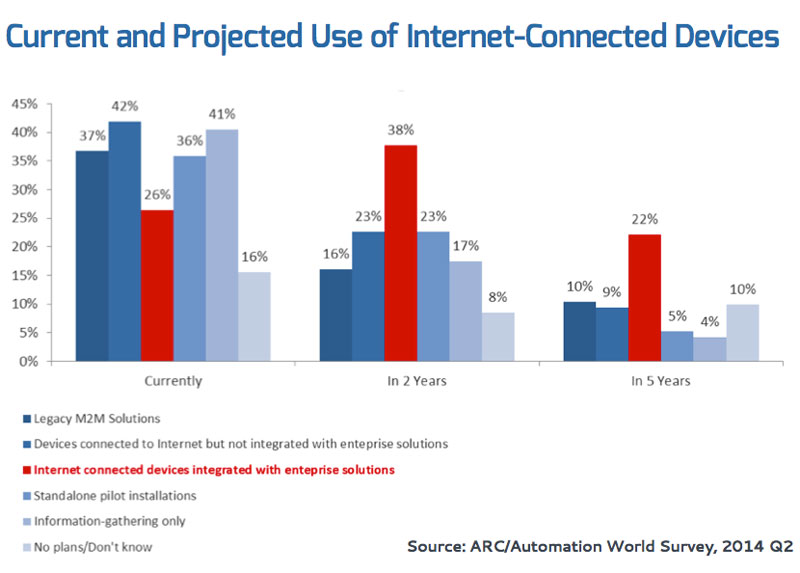 Current and Projected Use of Internet-Connected Devices

45%
40%
35%
30%
25%
20%
15%
10%
5%
0%

37% 42% 26% 36% 41% 16%

16% 23% 38% 23% 17% 8%

10% 9% 22% 5% 4% 10%

Currently
In 2 Years
In 5 Years

Legacy M2M Solutions
Devices connected to Internet but not integrated with enteprise solutions
Internet connected devices integrated with enteprise solutions
Standalone pilot installations
Information-gathering only
No plans/Don't know

Source: ARC/Automation World Survey, 2014 Q2